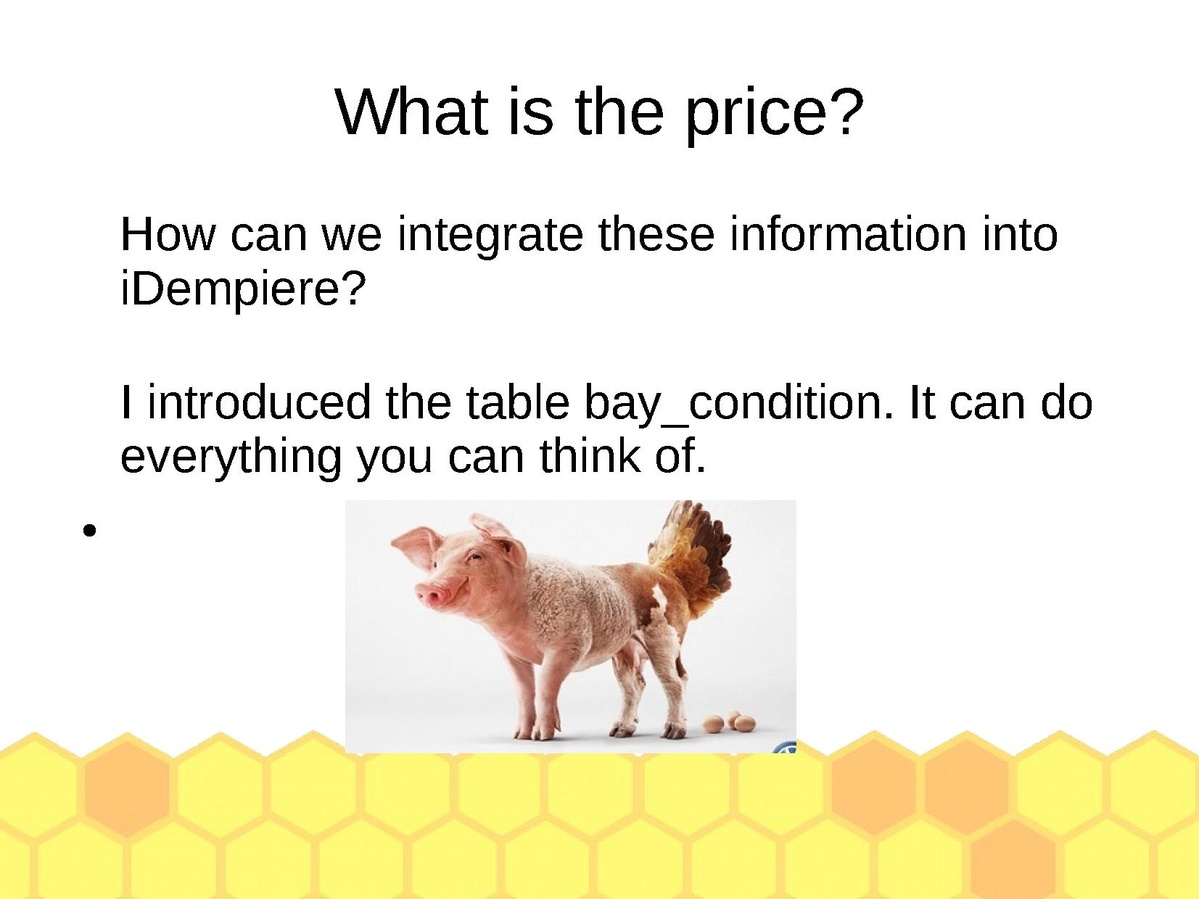 What is the price?

How can we integrate these information into iDempiere?

I introduced the table bay_condition. It can do everything you can think of.

•